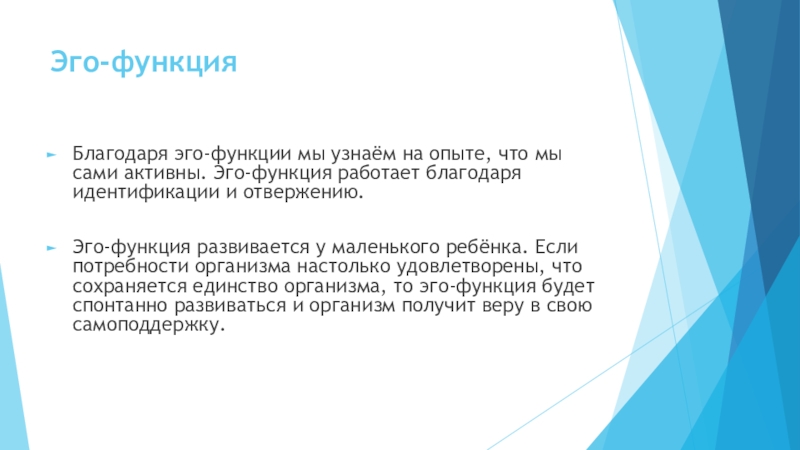 Эго-функция

Благодаря эго-функции мы узнаём на опыте, что мы сами активны. Эго-функция работает благодаря идентификации и отвержению.

Эго-функция развивается у маленького ребёнка. Если потребности организма настолько удовлетворены, что сохраняется единство организма, то эго-функция будет спонтанно развиваться и организм получит веру в свою самоподдержку.